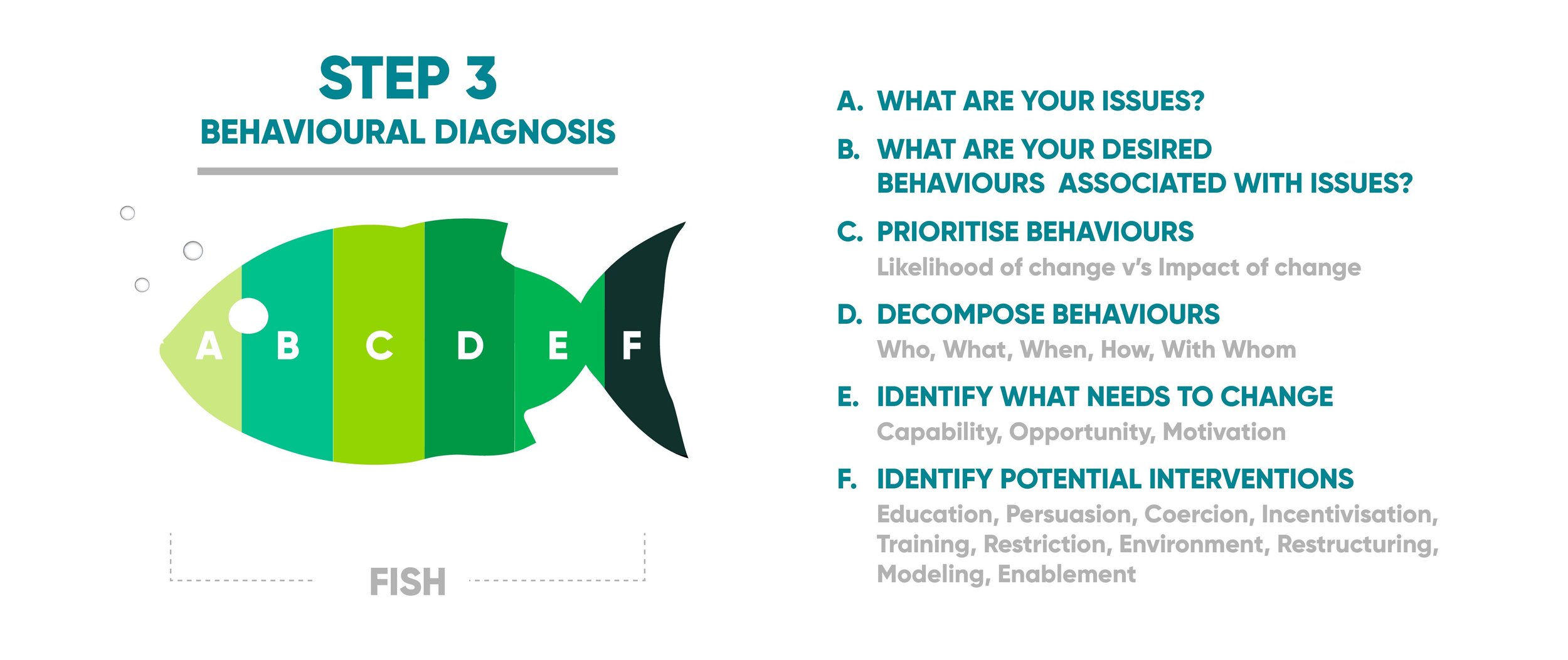 STEP 3
BEHAVIOURAL DIAGNOSIS

A B C D E F

FISH

A. WHAT ARE YOUR ISSUES?

B. WHAT ARE YOUR DESIRED BEHAVIOURS ASSOCIATED WITH ISSUES?

C. PRIORITISE BEHAVIOURS
Likelihood of change v's Impact of change

D. DECOMPOSE BEHAVIOURS
Who, What, When, How, With Whom

E. IDENTIFY WHAT NEEDS TO CHANGE
Capability, Opportunity, Motivation

F. IDENTIFY POTENTIAL INTERVENTIONS
Education, Persuasion, Coercion, Incentivisation, Training, Restriction, Environment, Restructuring, Modeling, Enablement